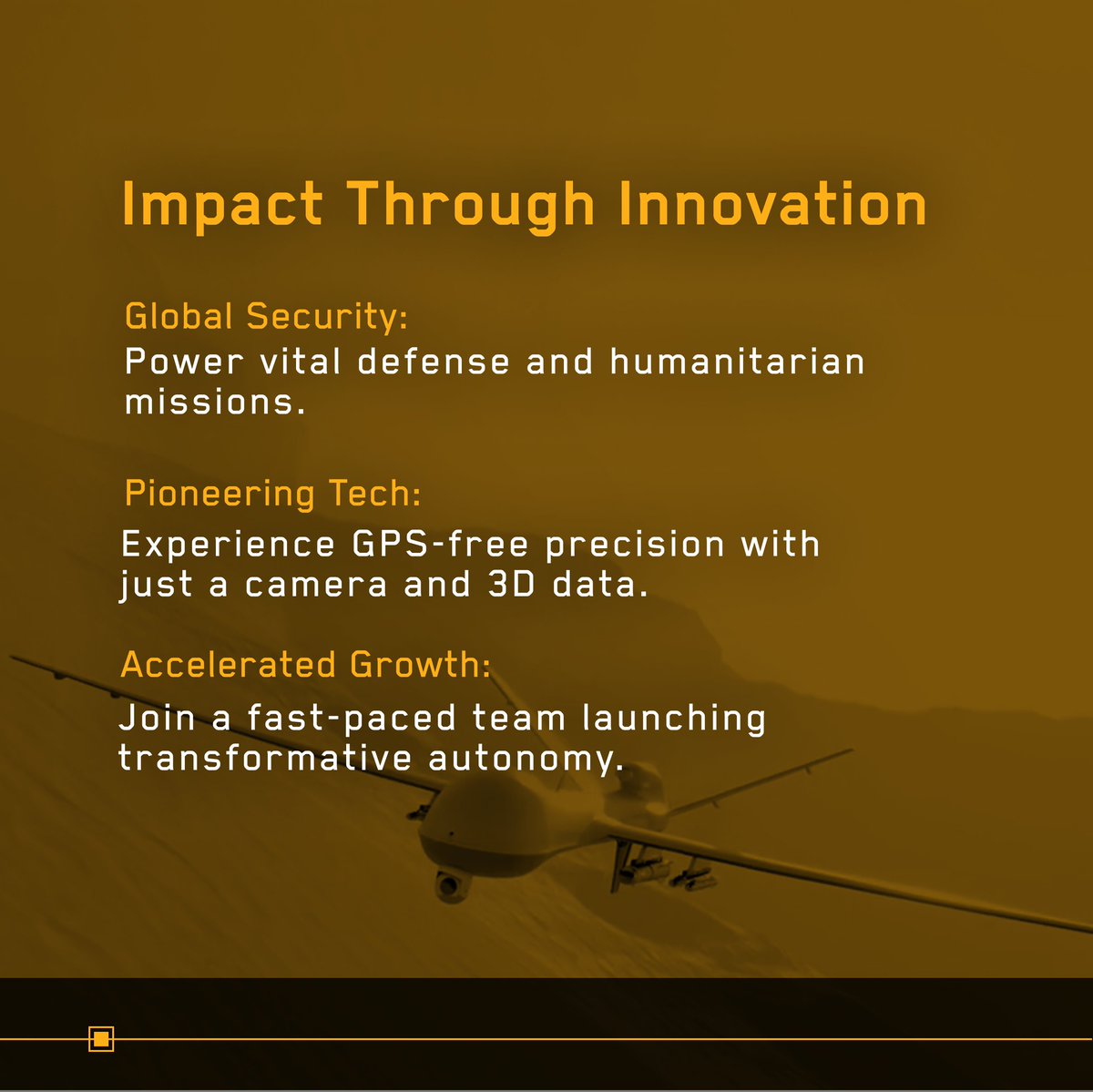 Impact Through Innovation

Global Security:
Power vital defense and humanitarian missions.

Pioneering Tech:
Experience GPS-free precision with just a camera and 3D data.

Accelerated Growth:
Join a fast-paced team launching transformative autonomy.